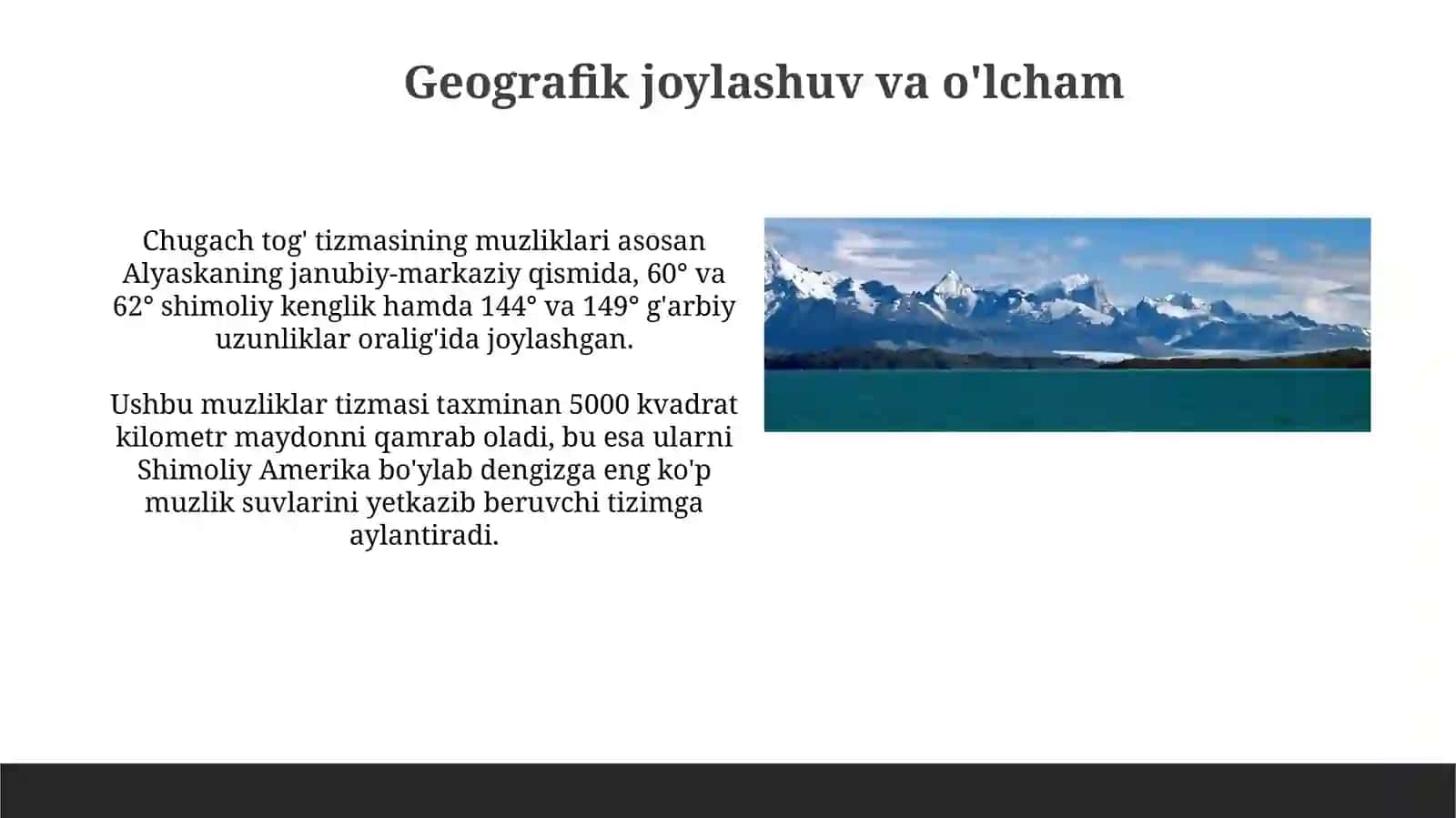 Geografik joylashuv va o'lcham

Chugach tog' tizmasining muzliklari asosan Alyaskaning janubiy-markaziy qismida, 60° va 62° shimoliy kenglik hamda 144° va 149° g'arbiy uzunliklar oralig'ida joylashgan.

Ushbu muzliklar tizmasi taxminan 5000 kvadrat kilometr maydonni qamrab oladi, bu esa ularni Shimoliy Amerika bo'ylab dengizga eng ko'p muzlik suvlarini yetkazib beruvchi tizimga aylantiradi.